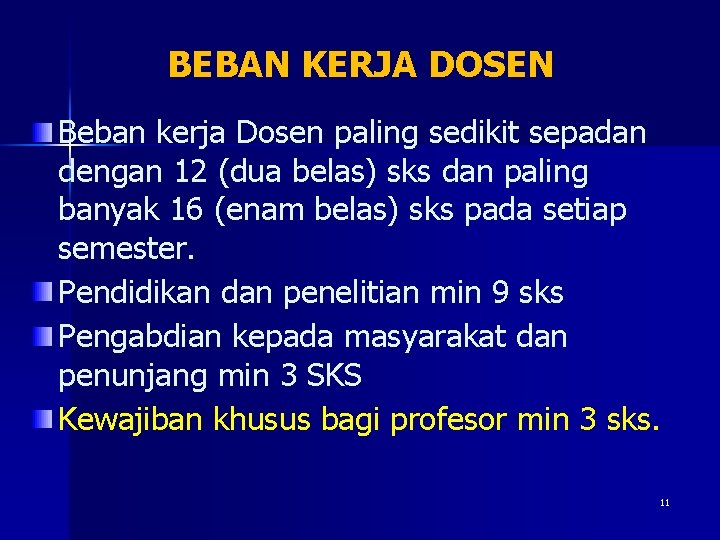 BEBAN KERJA DOSEN

Beban kerja Dosen paling sedikit sepadan dengan 12 (dua belas) sks dan paling banyak 16 (enam belas) sks pada setiap semester.

Pendidikan dan penelitian min 9 sks

Pengabdian kepada masyarakat dan penunjang min 3 SKS

Kewajiban khusus bagi profesor min 3 sks.

11